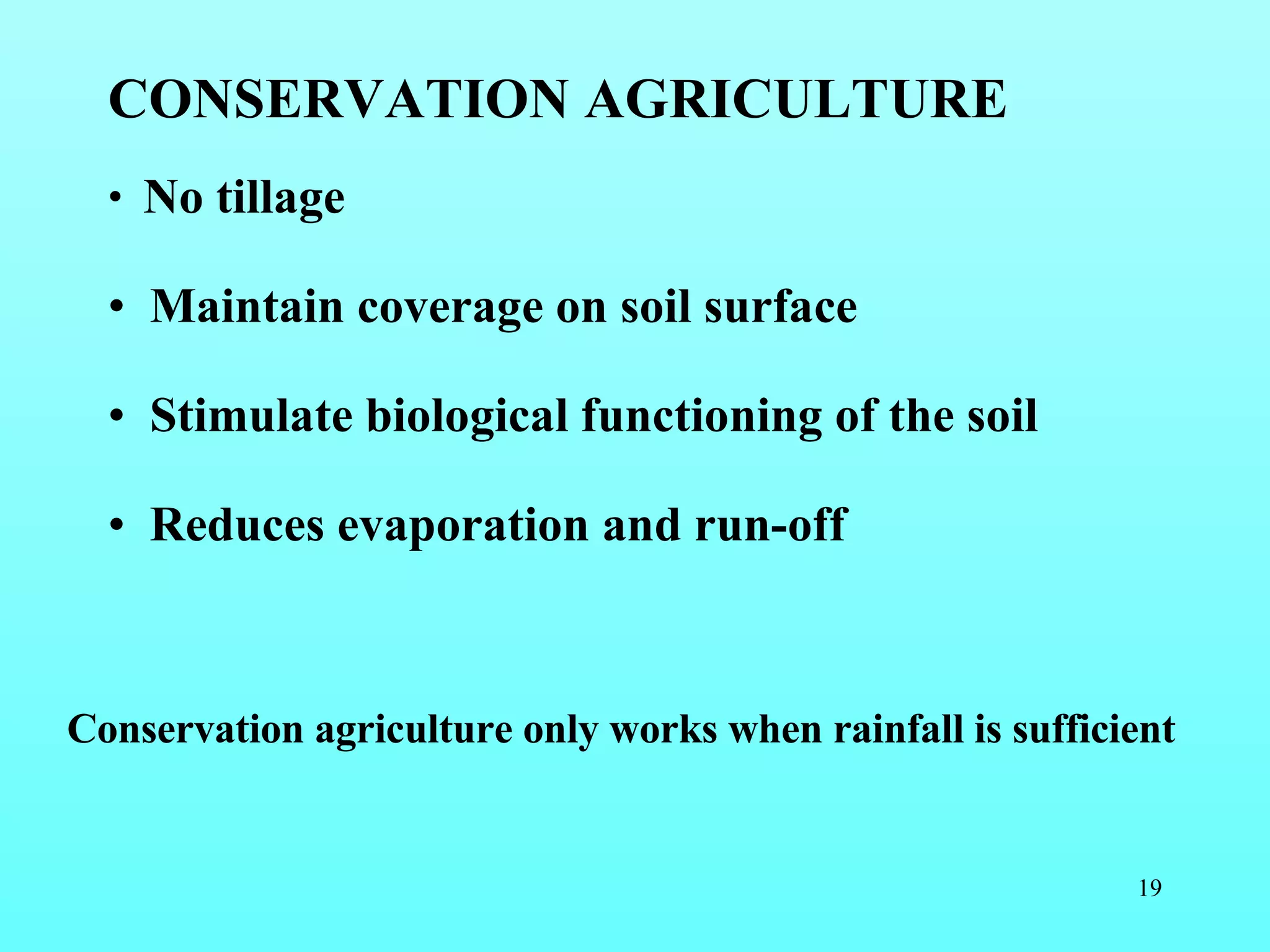 CONSERVATION AGRICULTURE

• No tillage

• Maintain coverage on soil surface

• Stimulate biological functioning of the soil

• Reduces evaporation and run-off

Conservation agriculture only works when rainfall is sufficient

19